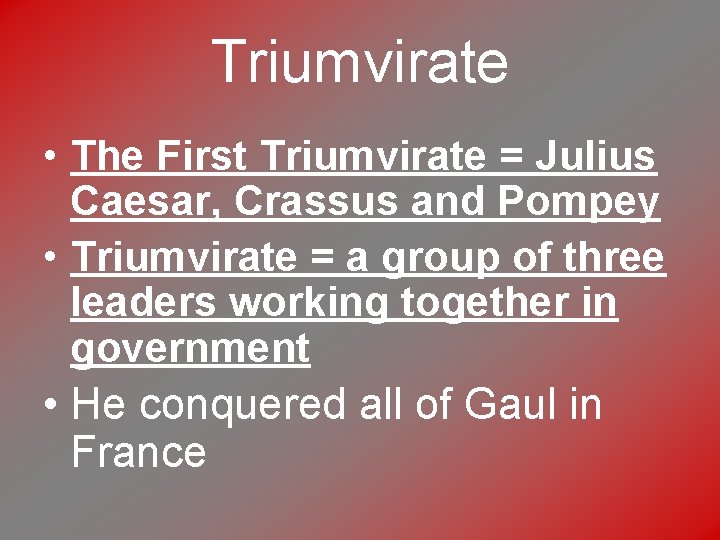 Triumvirate

• The First Triumvirate = Julius Caesar, Crassus and Pompey
• Triumvirate = a group of three leaders working together in government
• He conquered all of Gaul in France